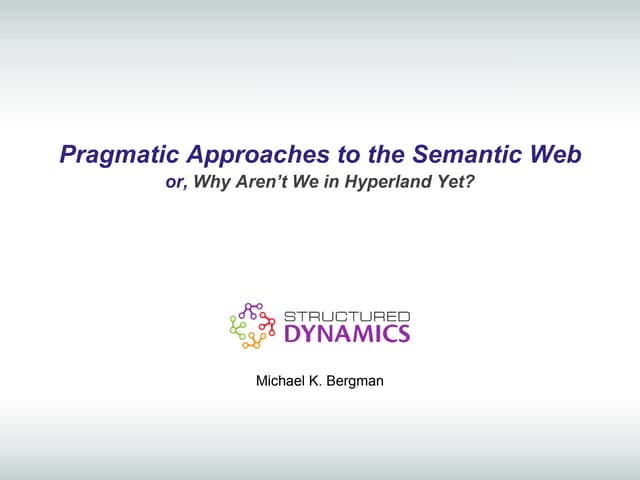 Pragmatic Approaches to the Semantic Web
or, Why Aren't We in Hyperland Yet?

STRUCTURED
DYNAMICS

Michael K. Bergman